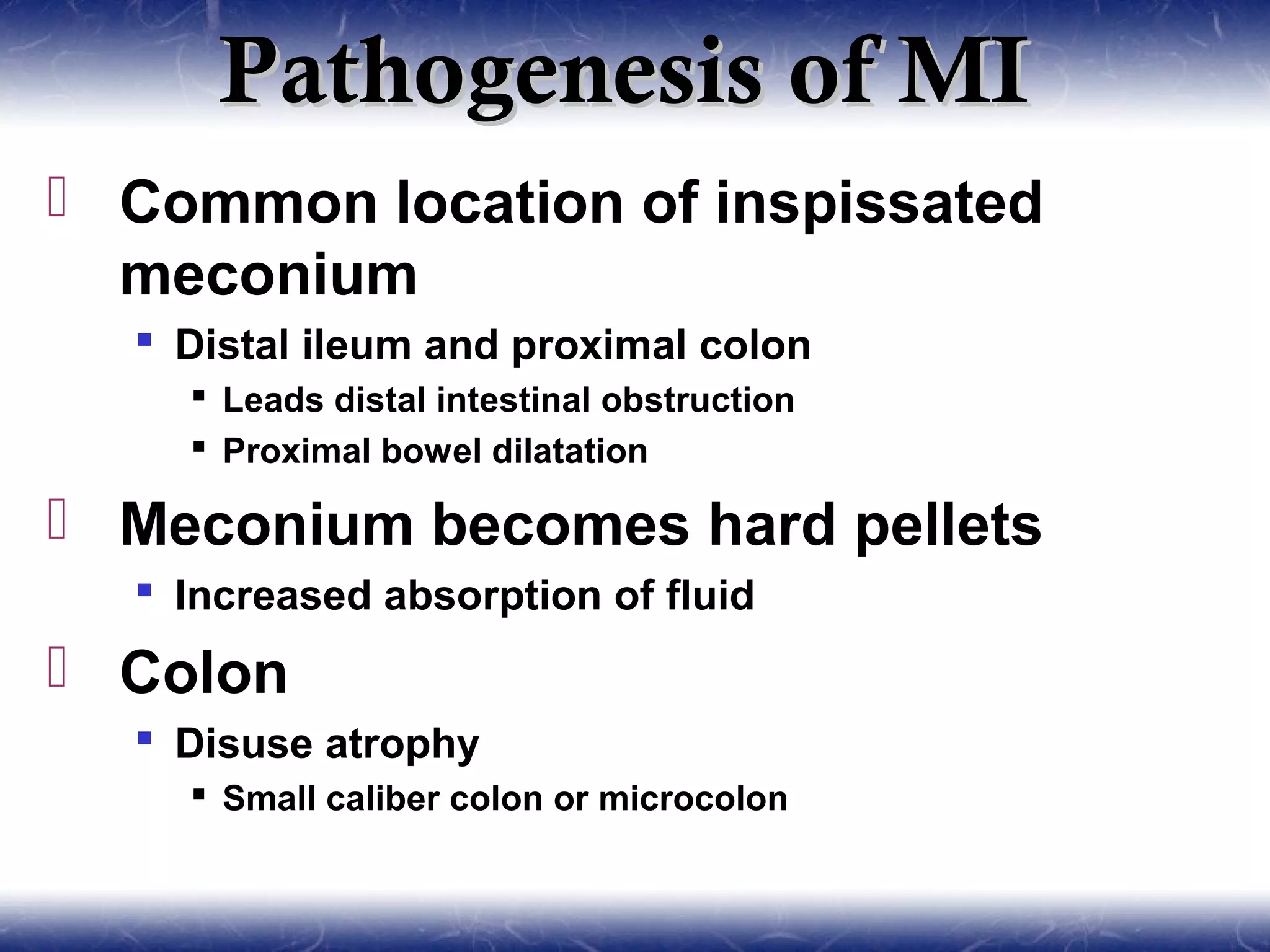 Pathogenesis of MI

Common location of inspissated meconium

Distal ileum and proximal colon

Leads distal intestinal obstruction

Proximal bowel dilatation

Meconium becomes hard pellets

Increased absorption of fluid

Colon

Disuse atrophy

Small caliber colon or microcolon